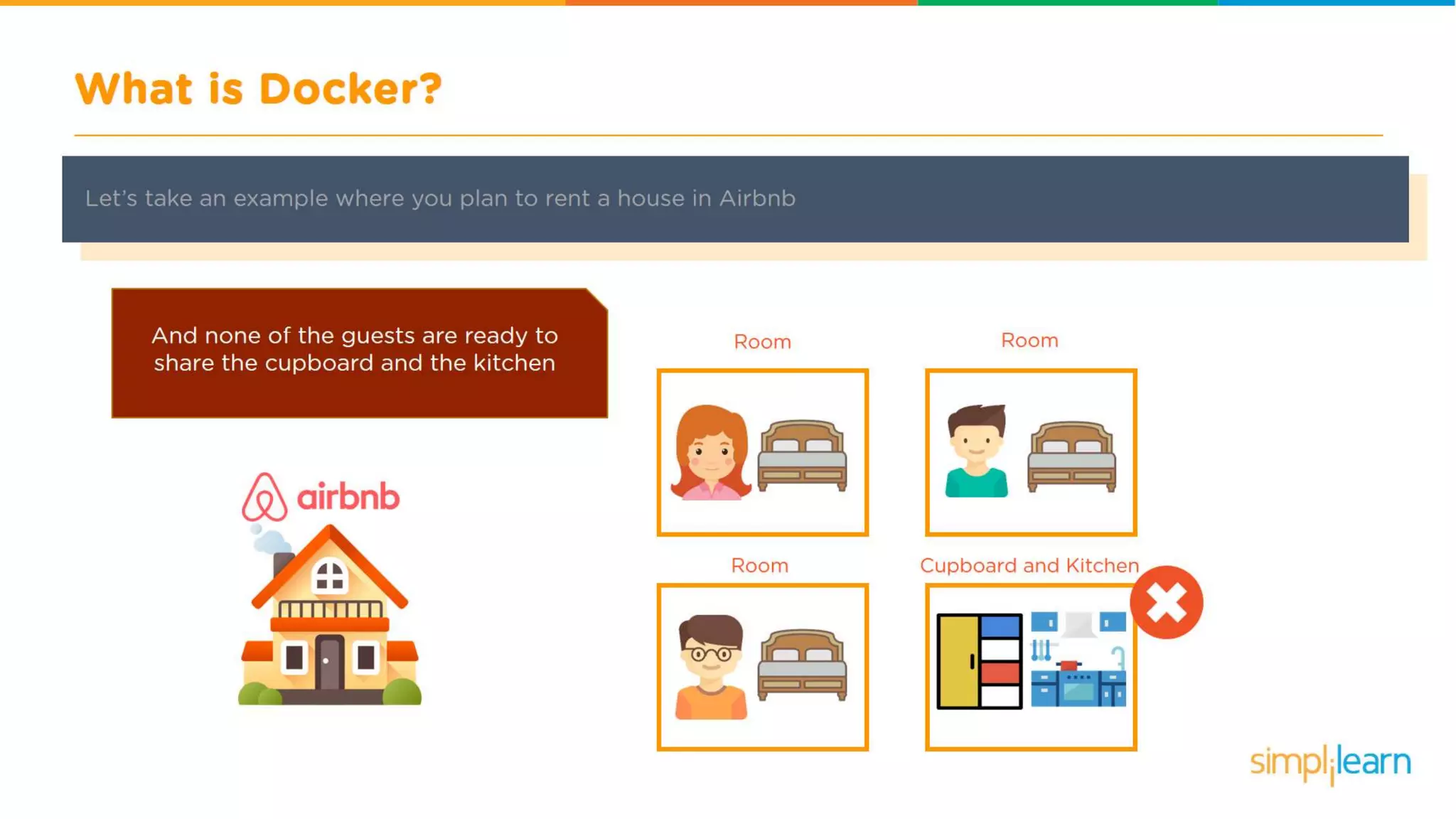 What is Docker?

Let's take an example where you plan to rent a house in Airbnb

And none of the guests are ready to share the cupboard and the kitchen

airbnb

Room

Room

Room

Cupboard and Kitchen

simplilearn